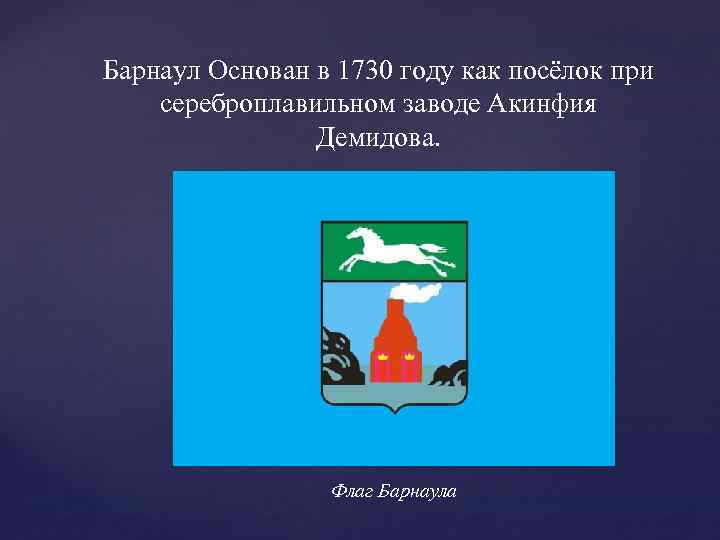 Барнаул Основан в 1730 году как посёлок при сереброплавильном заводе Акинфия Демидова.

Флаг Барнаула